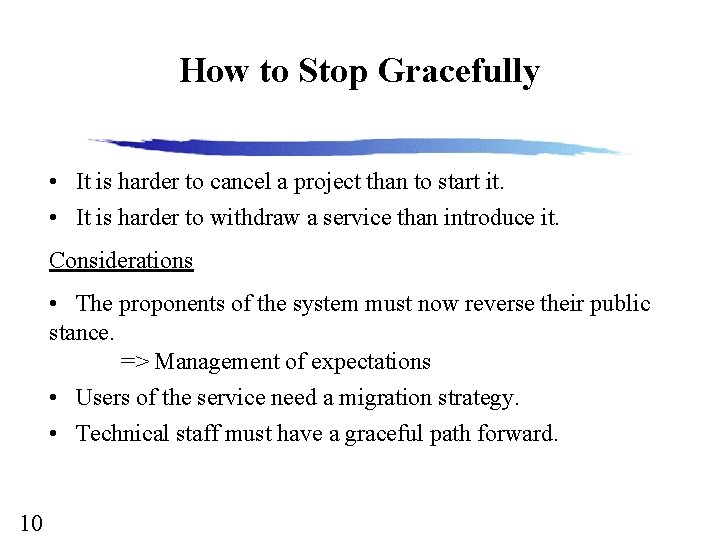 How to Stop Gracefully

• It is harder to cancel a project than to start it.
• It is harder to withdraw a service than introduce it.

Considerations

• The proponents of the system must now reverse their public stance.
=> Management of expectations
• Users of the service need a migration strategy.
• Technical staff must have a graceful path forward.

10